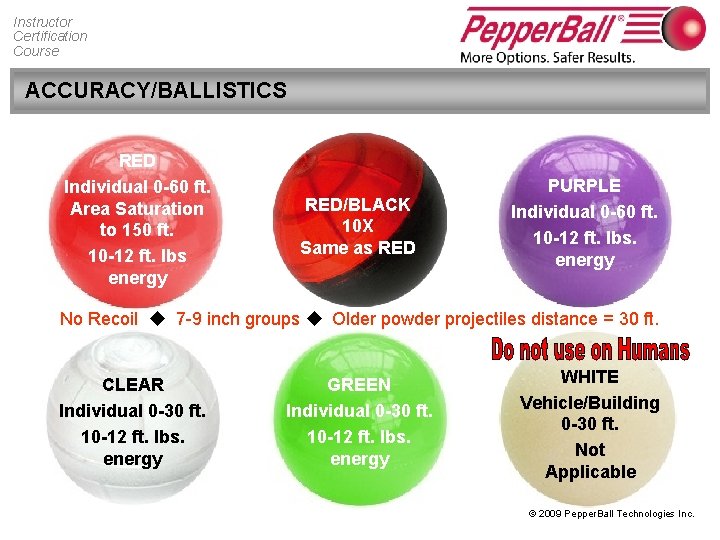 Instructor Certification Course

PepperBall®
More Options. Safer Results.

ACCURACY/BALLISTICS

RED
Individual 0-60 ft.
Area Saturation to 150 ft.
10-12 ft. lbs energy

RED/BLACK
10X
Same as RED

PURPLE
Individual 0-60 ft.
10-12 ft. lbs. energy

No Recoil ◆ 7-9 inch groups ◆ Older powder projectiles distance = 30 ft.

CLEAR
Individual 0-30 ft.
10-12 ft. lbs. energy

GREEN
Individual 0-30 ft.
10-12 ft. lbs. energy

Do not use on Humans
WHITE
Vehicle/Building 0-30 ft.
Not Applicable

© 2009 PepperBall Technologies Inc.